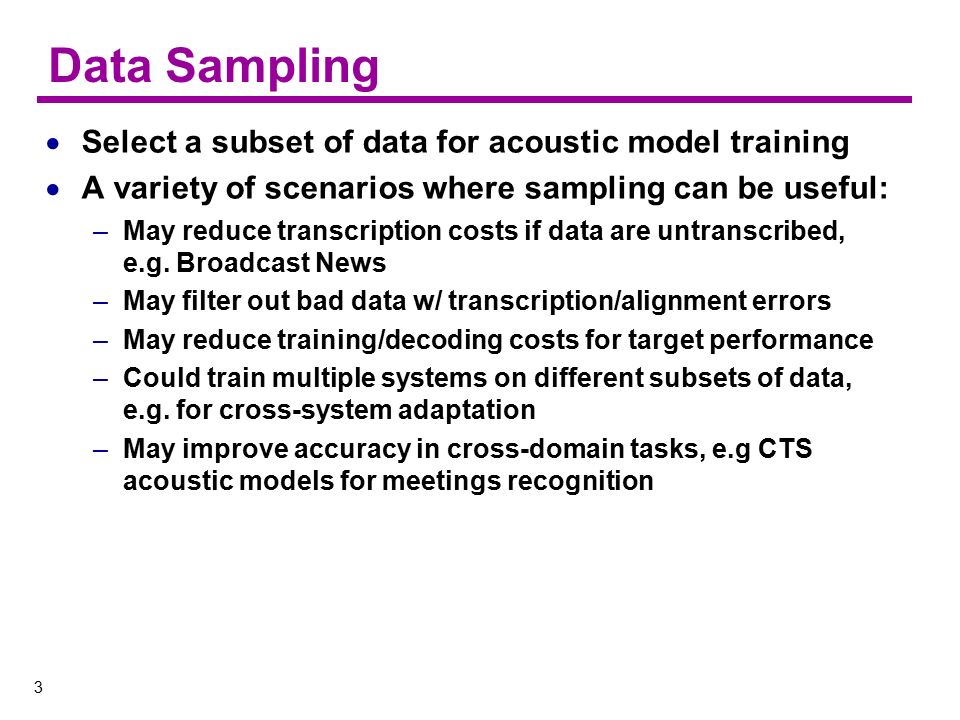 Data Sampling

• Select a subset of data for acoustic model training
• A variety of scenarios where sampling can be useful:
  – May reduce transcription costs if data are untranscribed, e.g. Broadcast News
  – May filter out bad data w/ transcription/alignment errors
  – May reduce training/decoding costs for target performance
  – Could train multiple systems on different subsets of data, e.g. for cross-system adaptation
  – May improve accuracy in cross-domain tasks, e.g CTS acoustic models for meetings recognition

3